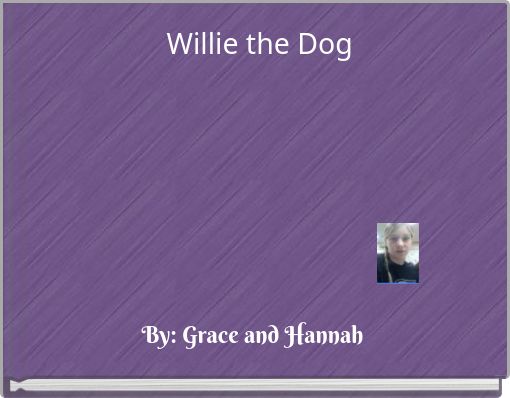 Willie the Dog

By: Grace and Hannah